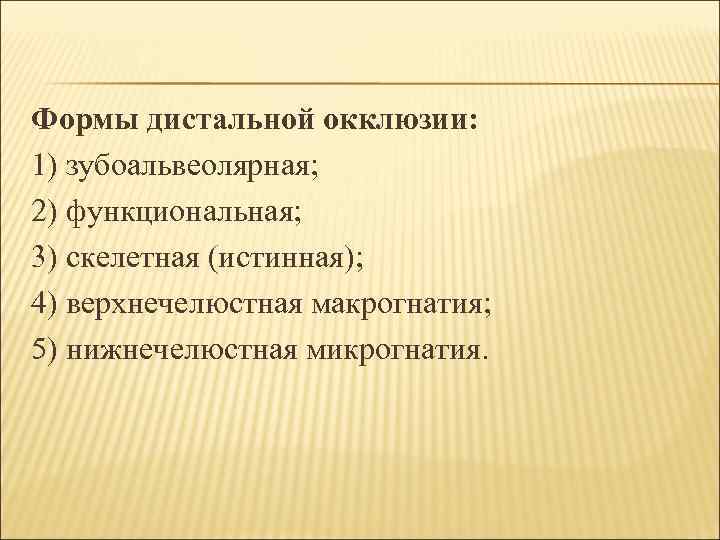 Формы дистальной окклюзии:
1) зубоальвеолярная;
2) функциональная;
3) скелетная (истинная);
4) верхнечелюстная макрогнатия;
5) нижнечелюстная микрогнатия.